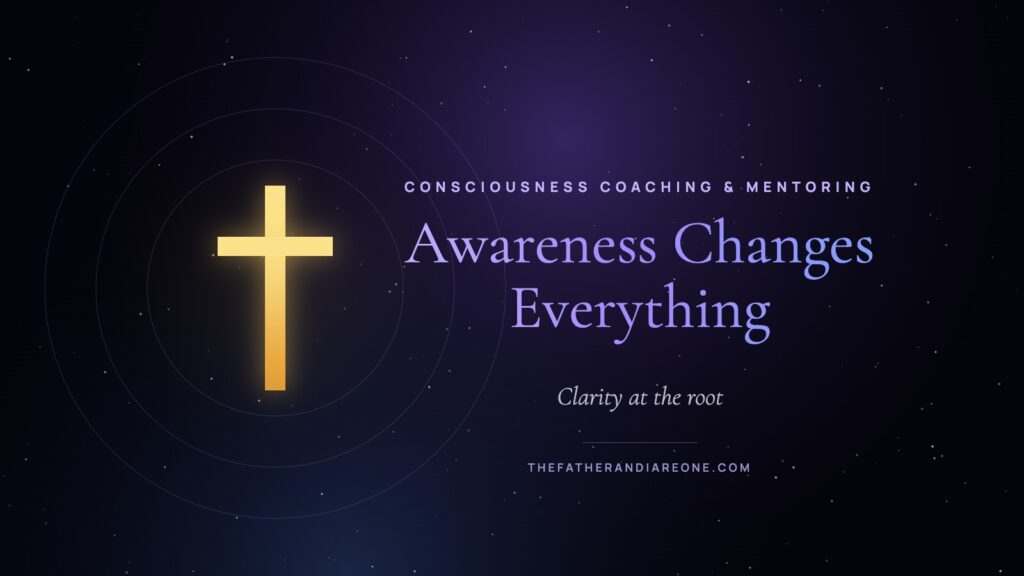 CONSCIOUSNESS COACHING & MENTORING

Awareness Changes Everything

Clarity at the root

THEFATHERANDIAREONE.COM